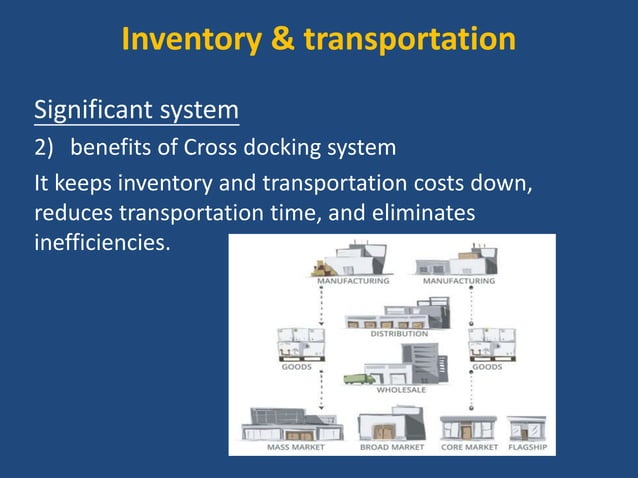 Inventory & transportation

Significant system

2) benefits of Cross docking system

It keeps inventory and transportation costs down, reduces transportation time, and eliminates inefficiencies.

MANUFACTURING
MANUFACTURING
DISTRIBUTION
GOODS
GOODS
WHOLESALE
MASS MARKET
BROAD MARKET
CORE MARKET
FLAGSHIP